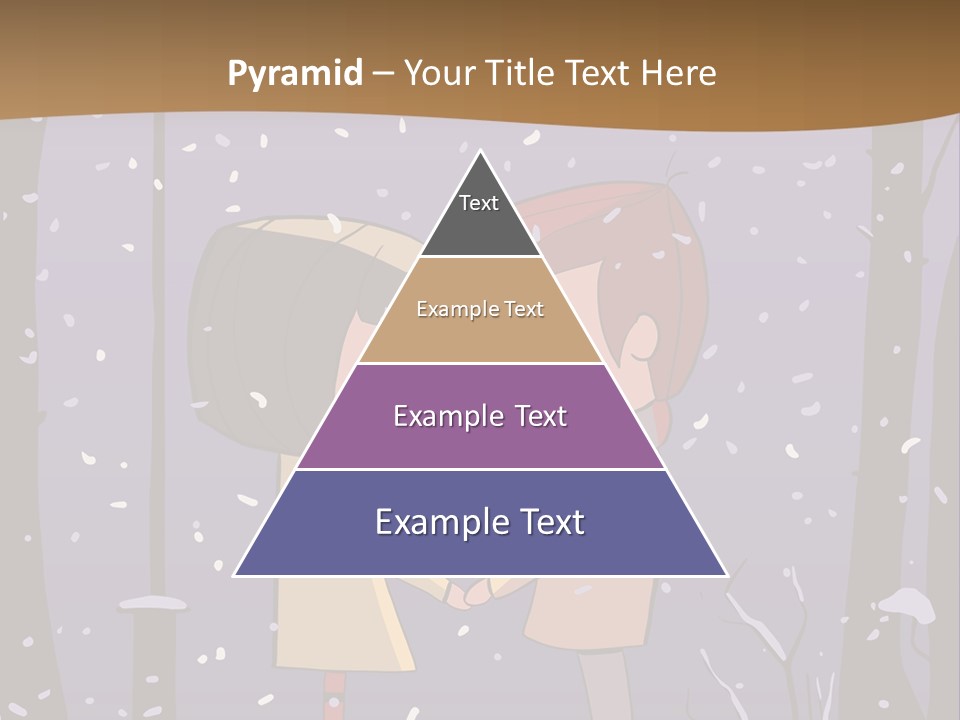 Pyramid – Your Title Text Here

Text

Example Text

Example Text

Example Text